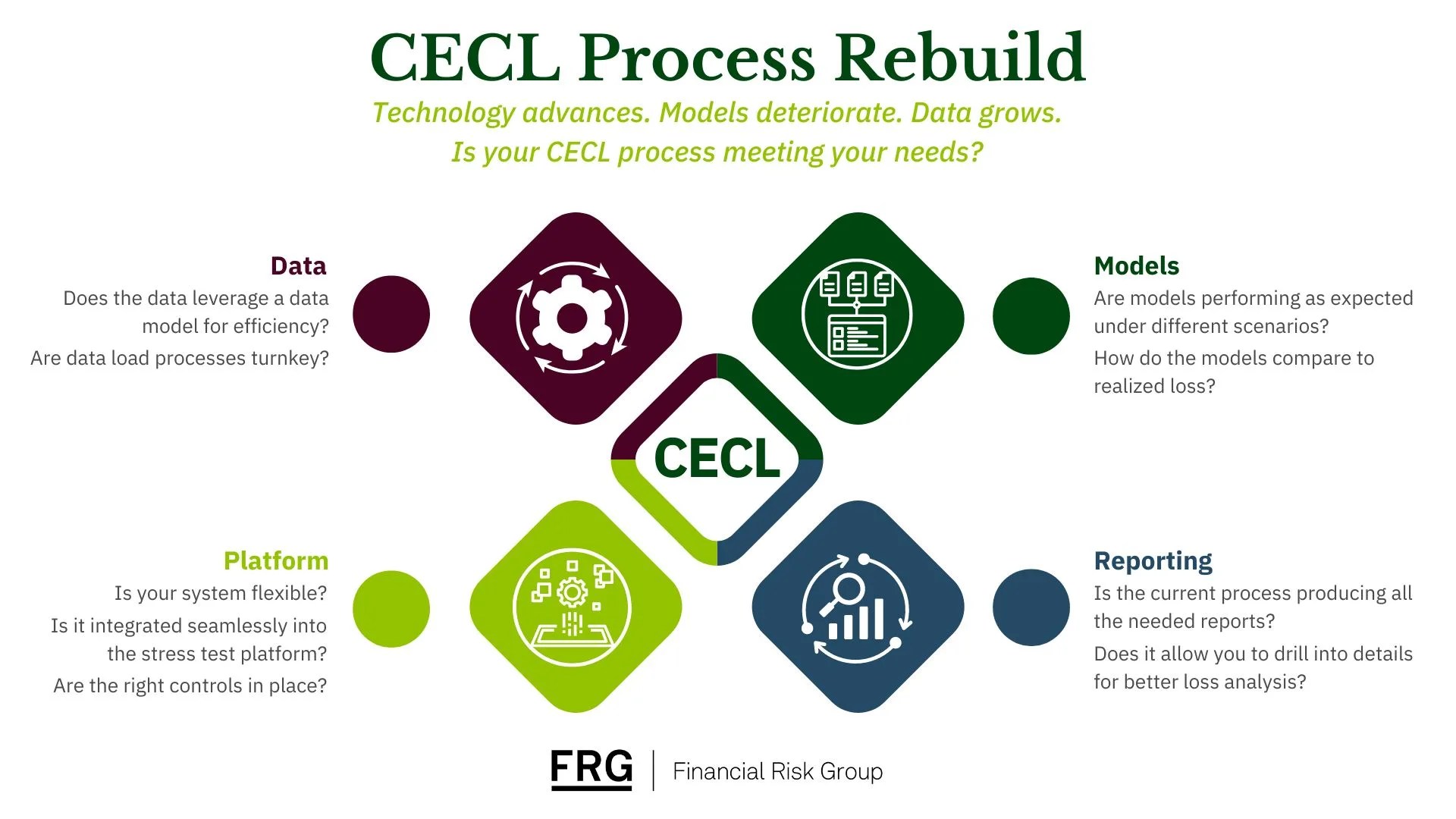 CECL Process Rebuild

Technology advances. Models deteriorate. Data grows.
Is your CECL process meeting your needs?

Data
Does the data leverage a data model for efficiency?
Are data load processes turnkey?

Models
Are models performing as expected under different scenarios?
How do the models compare to realized loss?

CECL

Platform
Is your system flexible?
Is it integrated seamlessly into the stress test platform?
Are the right controls in place?

Reporting
Is the current process producing all the needed reports?
Does it allow you to drill into details for better loss analysis?

FRG | Financial Risk Group